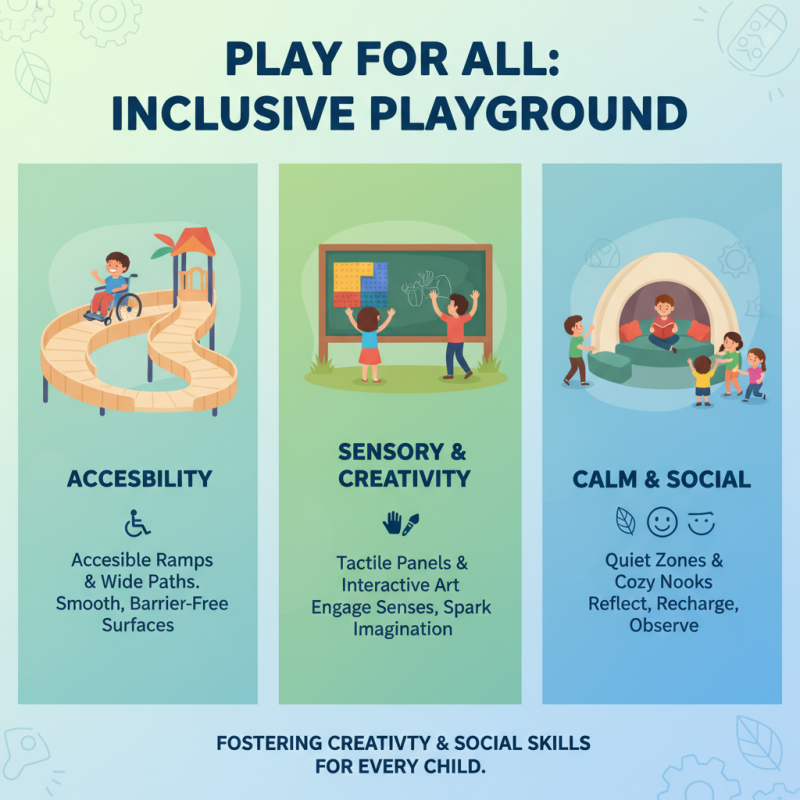 PLAY FOR ALL:
INCLUSIVE PLAYGROUND

ACCESBILITY

Accesible Ramps & Wide Paths. Smooth, Barrier-Free Surfaces

SENSORY & CREATIVITY

Tactile Panels & Interactive Art Engage Senses, Spark Imagination

CALM & SOCIAL

Quiet Zones & Cozy Nooks Reflect, Recharge, Observe

FOSTERING CREATIVTY & SOCIAL SKILLS FOR EVERY CHILD.